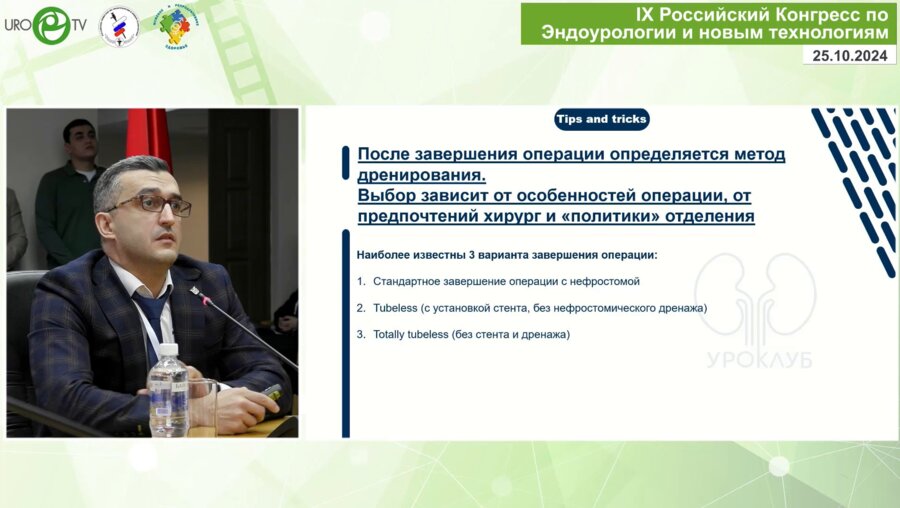 URO TV

IX Российский Конгресс по Эндоурологии и новым технологиям

25.10.2024

Tips and tricks

После завершения операции определяется метод дренирования.
Выбор зависит от особенностей операции, от предпочтений хирург и «политики» отделения

Наиболее известны 3 варианта завершения операции:

1. Стандартное завершение операции с нефростомой
2. Tubeless (с установкой стента, без нефростомического дренажа)
3. Totally tubeless (без стента и дренажа)

УРОКЛУБ